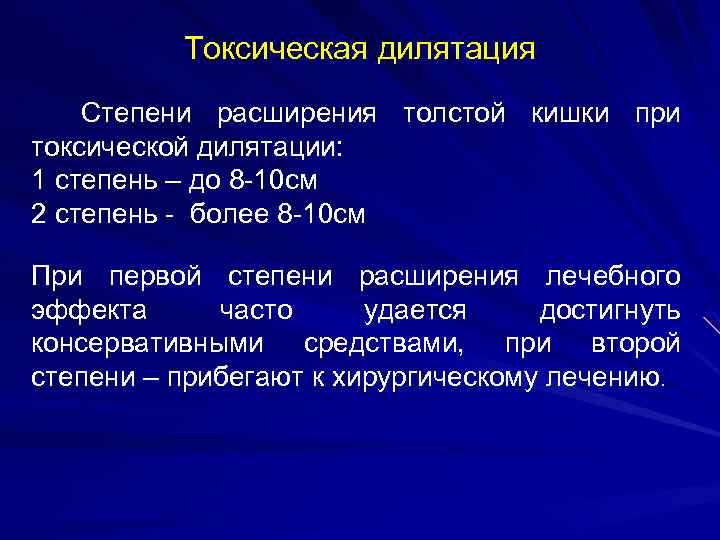 Токсическая дилятация

Степени расширения толстой кишки при токсической дилятации:
1 степень – до 8-10см
2 степень - более 8-10см

При первой степени расширения лечебного эффекта часто удается достигнуть консервативными средствами, при второй степени – прибегают к хирургическому лечению.